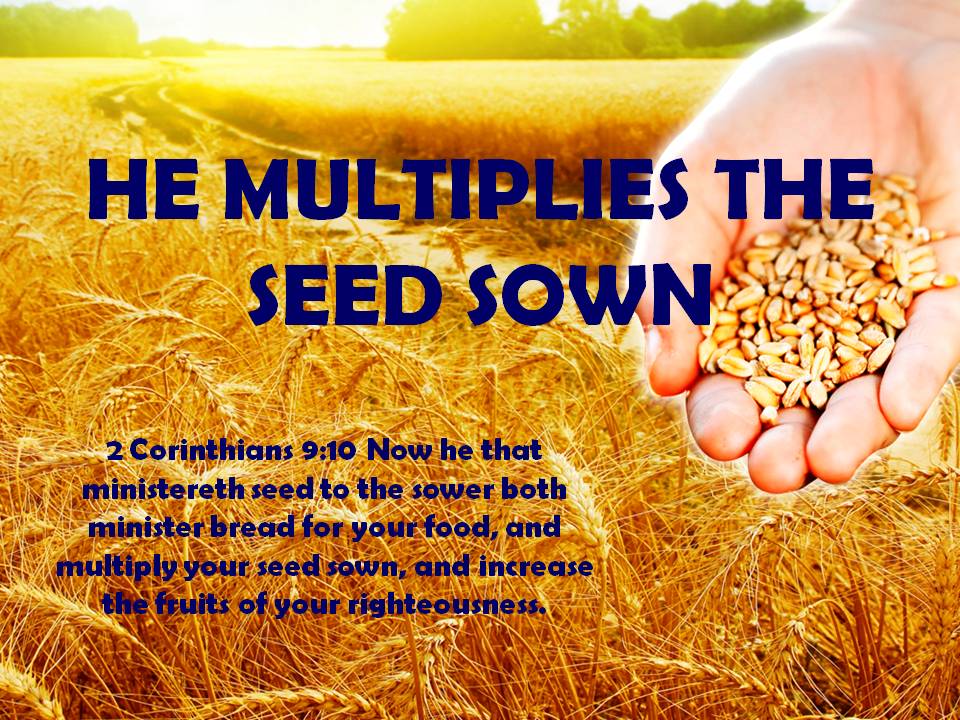 HE MULTIPLIES THE SEED SOWN

2 Corinthians 9:10 Now he that ministereth seed to the sower both minister bread for your food, and multiply your seed sown, and increase the fruits of your righteousness.